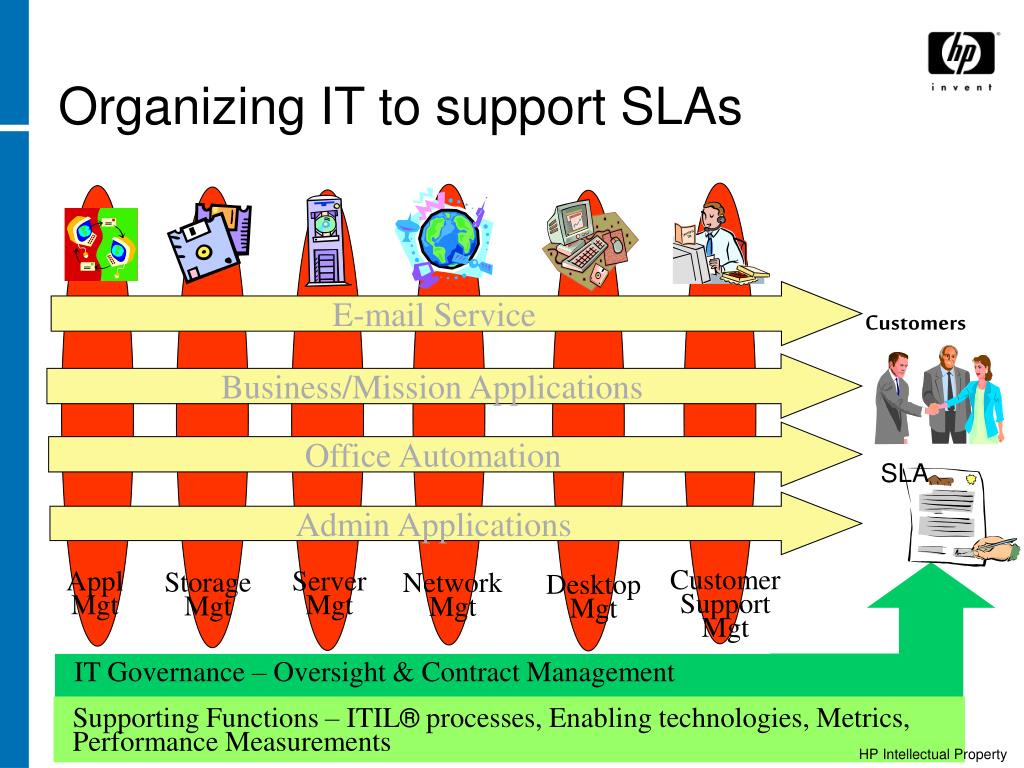 hp
invent

Organizing IT to support SLAs

E-mail Service

Business/Mission Applications

Office Automation

Admin Applications

Customers

SLA

Appl Mgt

Storage Mgt

Server Mgt

Network Mgt

Desktop Mgt

Customer Support Mgt

IT Governance – Oversight & Contract Management

Supporting Functions – ITIL® processes, Enabling technologies, Metrics, Performance Measurements

HP Intellectual Property